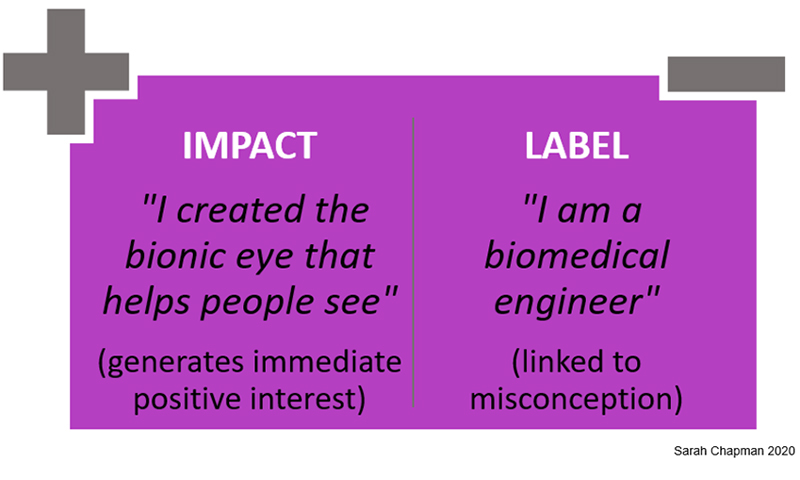 IMPACT

"I created the bionic eye that helps people see"

(generates immediate positive interest)

LABEL

"I am a biomedical engineer"

(linked to misconception)

Sarah Chapman 2020